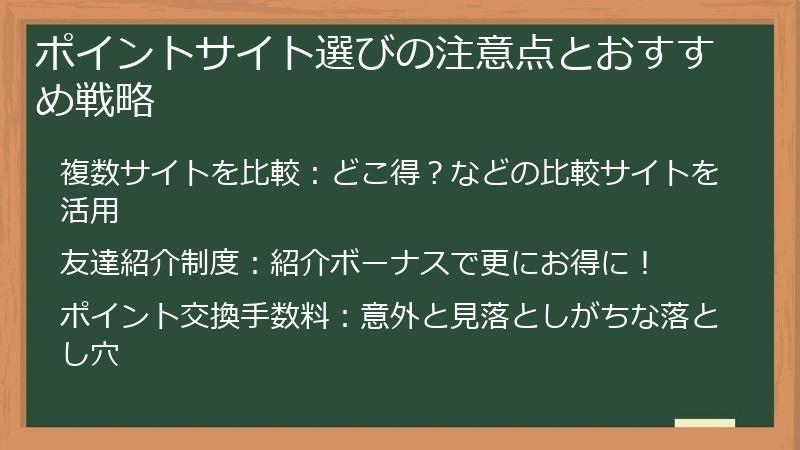 ポイントサイト選びの注意点とおすすめ戦略

複数サイトを比較：どこ得？などの比較サイトを活用

友達紹介制度：紹介ボーナスで更にお得に！

ポイント交換手数料：意外と見落としがちな落とし穴